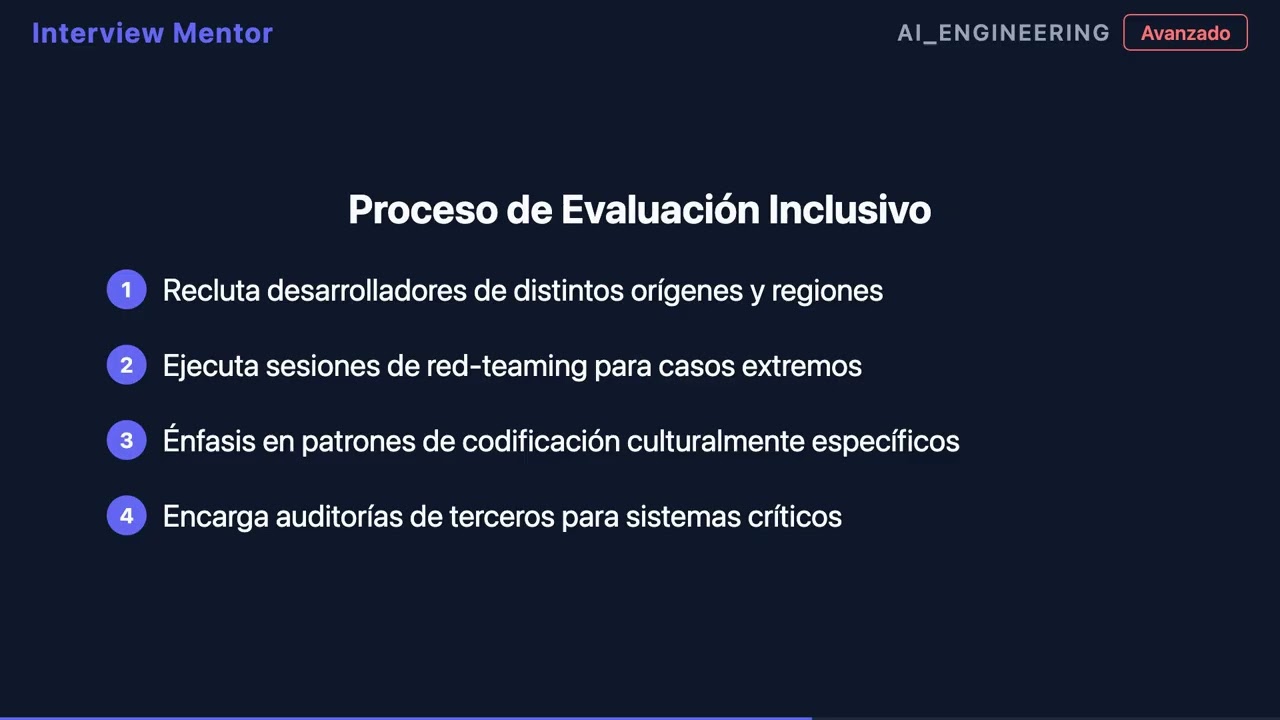 Interview Mentor

AI_ENGINEERING Avanzado

Proceso de Evaluación Inclusivo

1 Recluta desarrolladores de distintos orígenes y regiones

2 Ejecuta sesiones de red-teaming para casos extremos

3 Énfasis en patrones de codificación culturalmente específicos

4 Encarga auditorías de terceros para sistemas críticos